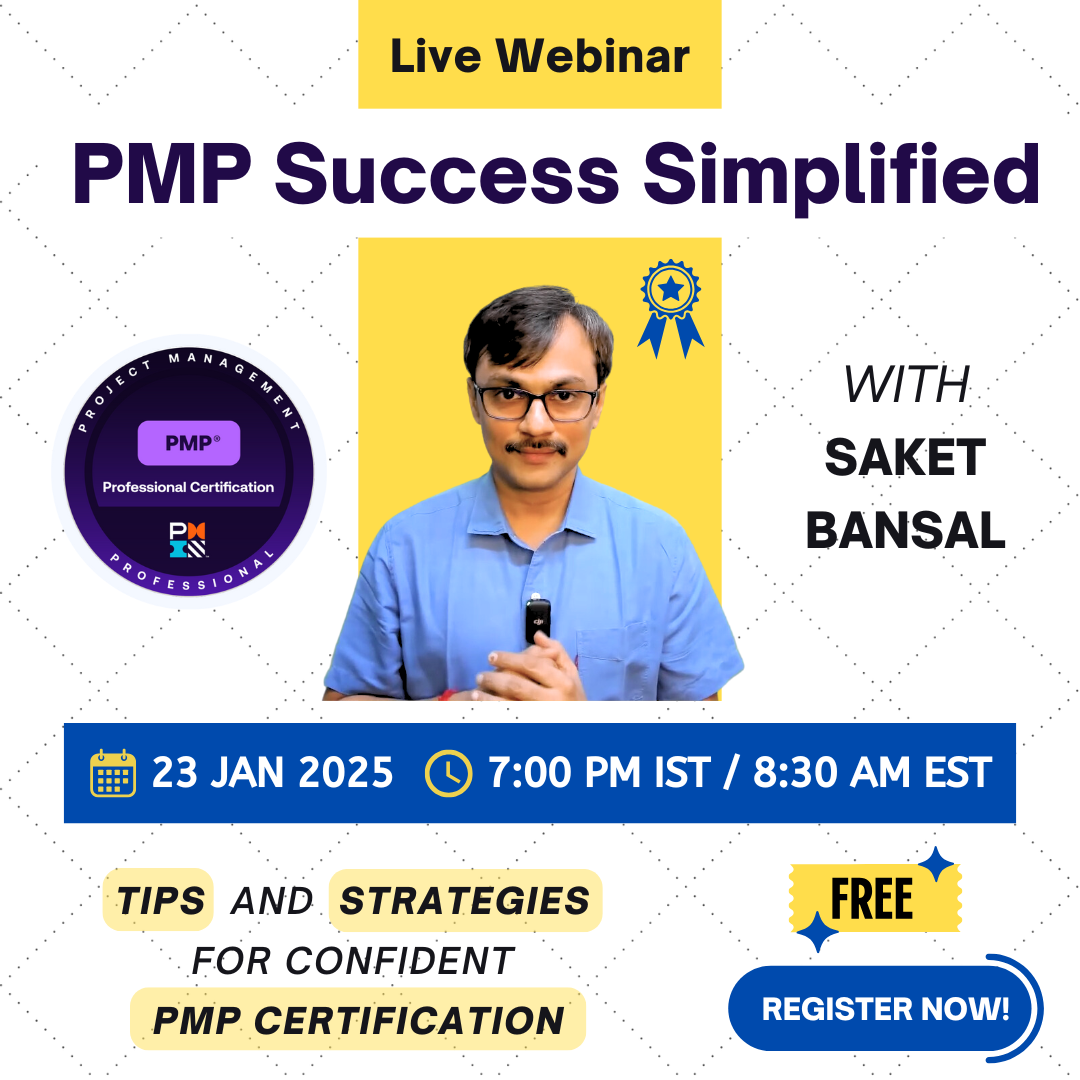 Live Webinar

PMP Success Simplified

PROJECT MANAGEMENT

PMP®

Professional Certification

PROFESSIONAL

WITH
SAKET
BANSAL

23 JAN 2025 7:00 PM IST / 8:30 AM EST

TIPS AND STRATEGIES FOR CONFIDENT PMP CERTIFICATION

FREE

REGISTER NOW!